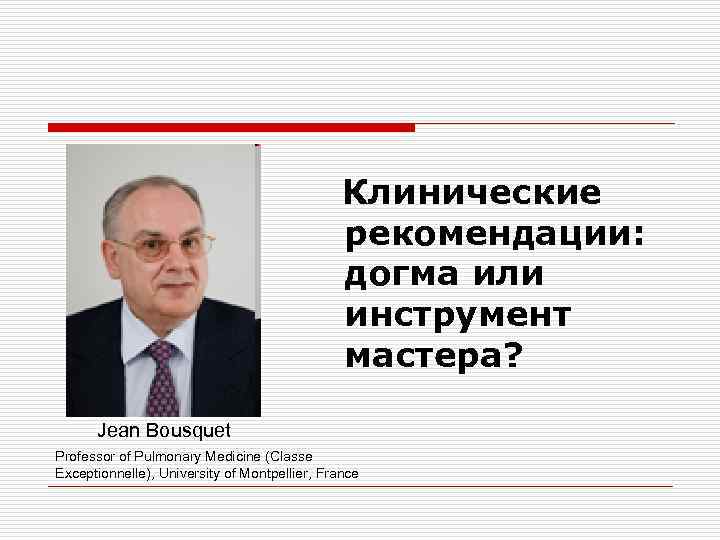 Клинические рекомендации: догма или инструмент мастера?

Jean Bousquet

Professor of Pulmonary Medicine (Classe Exceptionnelle), University of Montpellier, France